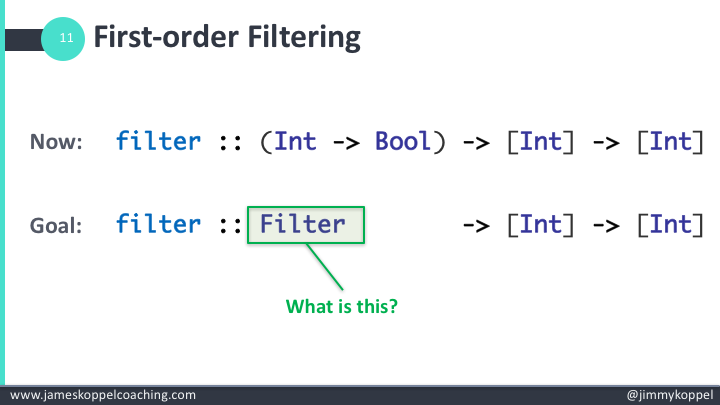 11 First-order Filtering

Now: filter :: (Int -> Bool) -> [Int] -> [Int]

Goal: filter :: Filter -> [Int] -> [Int]

What is this?

www.jameskoppelcoaching.com @jimmykoppel